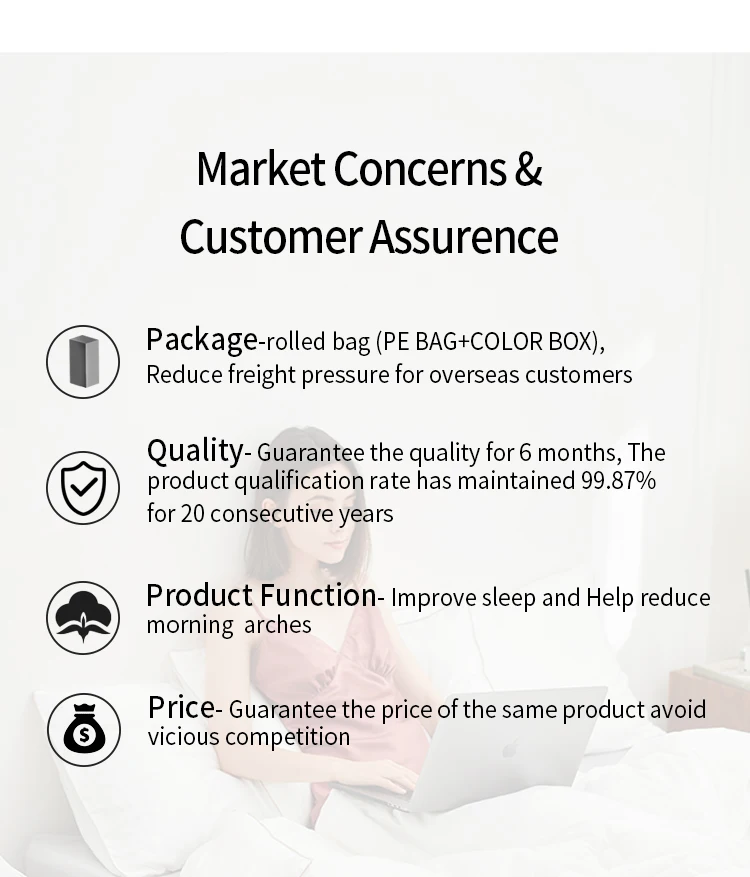 Market Concerns &
Customer Assurence

Package-rolled bag (PE BAG+COLOR BOX), Reduce freight pressure for overseas customers

Quality- Guarantee the quality for 6 months, The product qualification rate has maintained 99.87% for 20 consecutive years

Product Function- Improve sleep and Help reduce morning arches

Price- Guarantee the price of the same product avoid vicious competition